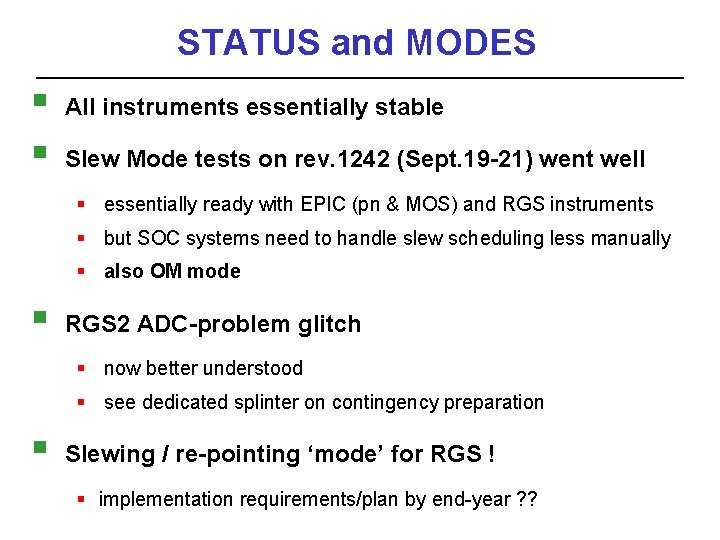 STATUS and MODES

All instruments essentially stable

Slew Mode tests on rev.1242 (Sept.19-21) went well

essentially ready with EPIC (pn & MOS) and RGS instruments

but SOC systems need to handle slew scheduling less manually

also OM mode

RGS2 ADC-problem glitch

now better understood

see dedicated splinter on contingency preparation

Slewing / re-pointing ‘mode’ for RGS !

implementation requirements/plan by end-year ??